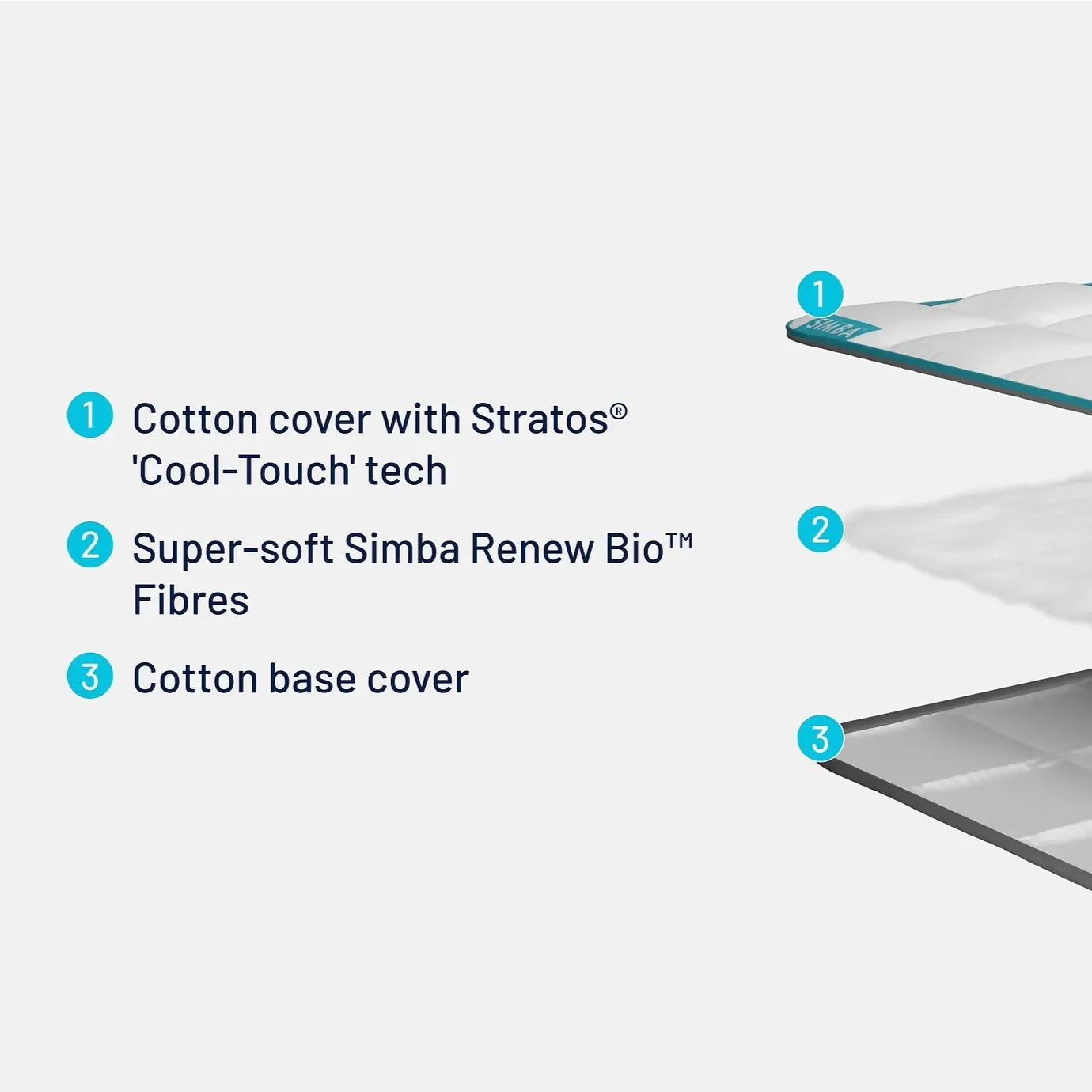 1 Cotton cover with Stratos® 'Cool-Touch' tech

2 Super-soft Simba Renew Bio™ Fibres

3 Cotton base cover

1

SIMBA

2

3